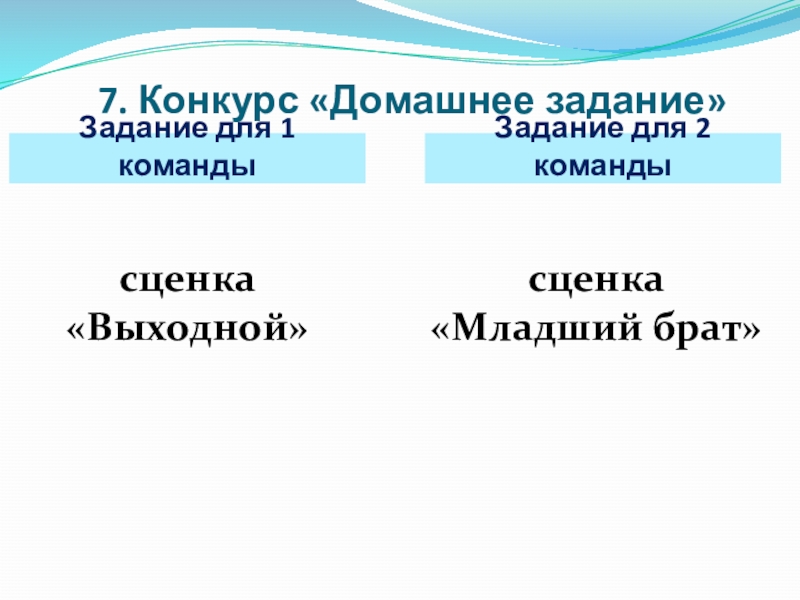 7. Конкурс «Домашнее задание»

Задание для 1 команды

сценка «Выходной»

Задание для 2 команды

сценка «Младший брат»